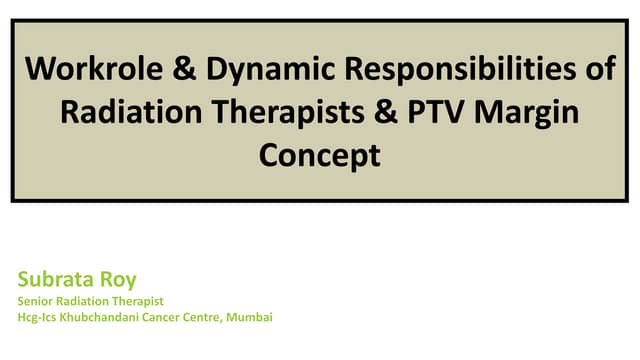 Workrole & Dynamic Responsibilities of Radiation Therapists & PTV Margin Concept

Subrata Roy
Senior Radiation Therapist
Hcg-Ics Khubchandani Cancer Centre, Mumbai